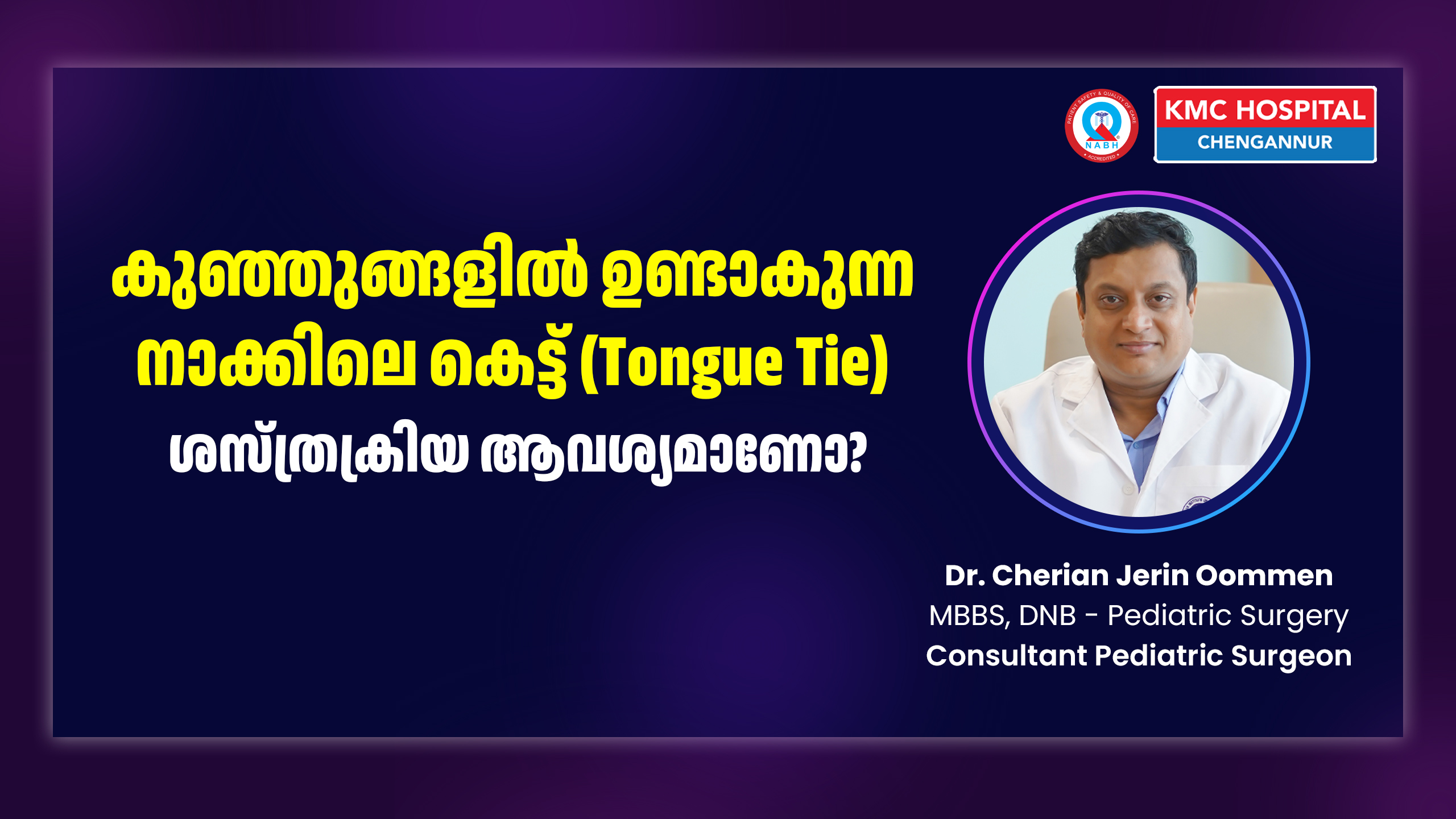 PATIENT SAFETY & QUALITY OF CARE
NABH
ACCREDITED

KMC HOSPITAL
CHENGANNUR

കുഞ്ഞുങ്ങളിൽ ഉണ്ടാകുന്ന നാക്കിലെ കെട്ട് (Tongue Tie) ശസ്ത്രക്രിയ ആവശ്യമാണോ?

Dr. Cherian Jerin Oommen
MBBS, DNB - Pediatric Surgery
Consultant Pediatric Surgeon